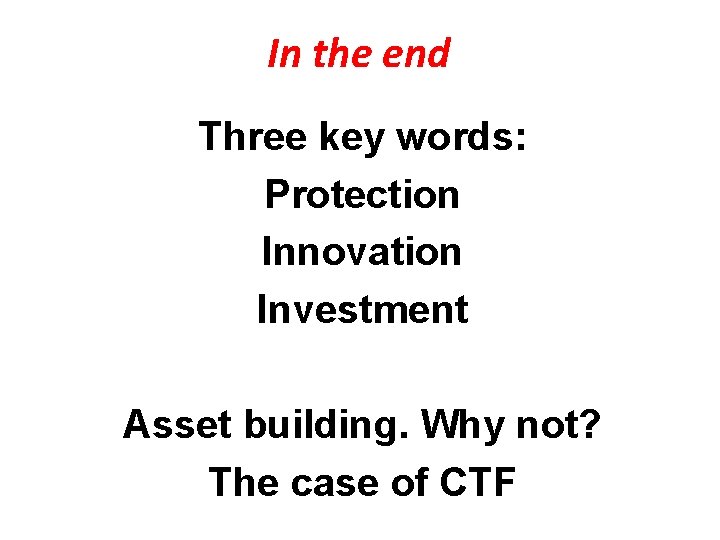 In the end

Three key words:
Protection
Innovation
Investment

Asset building. Why not?
The case of CTF